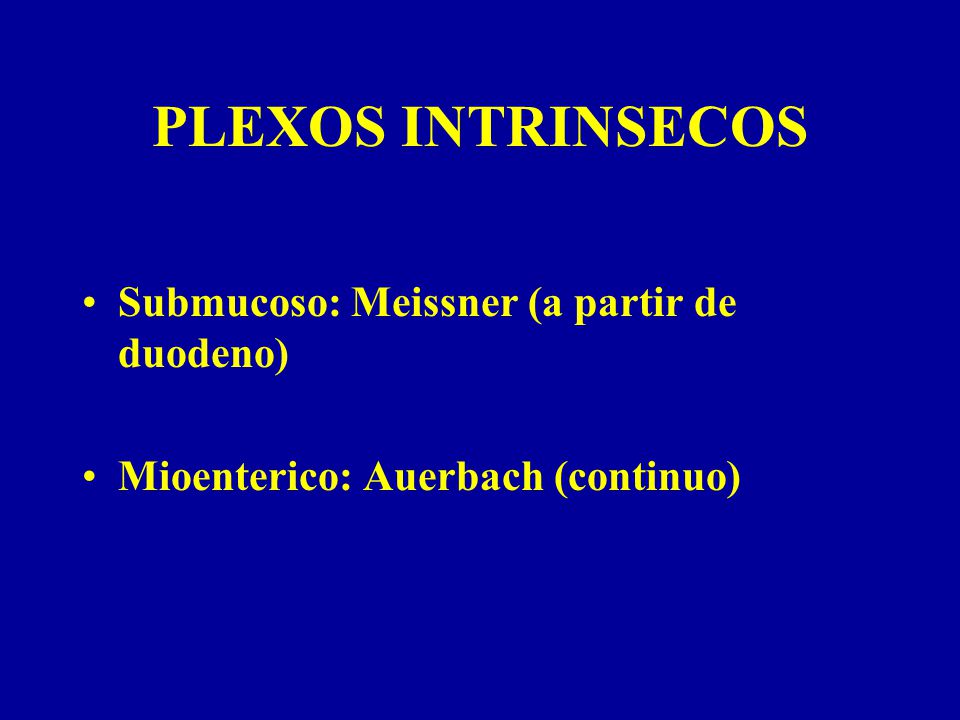 PLEXOS INTRINSECOS

• Submucoso: Meissner (a partir de duodeno)

• Mioenterico: Auerbach (continuo)